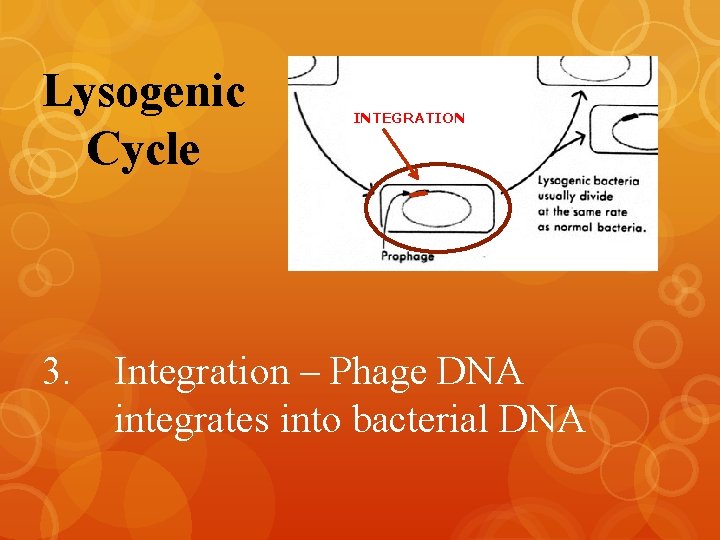 Lysogenic Cycle

INTEGRATION

Lysogenic bacteria usually divide at the same rate as normal bacteria.

Prophage

3. Integration – Phage DNA integrates into bacterial DNA